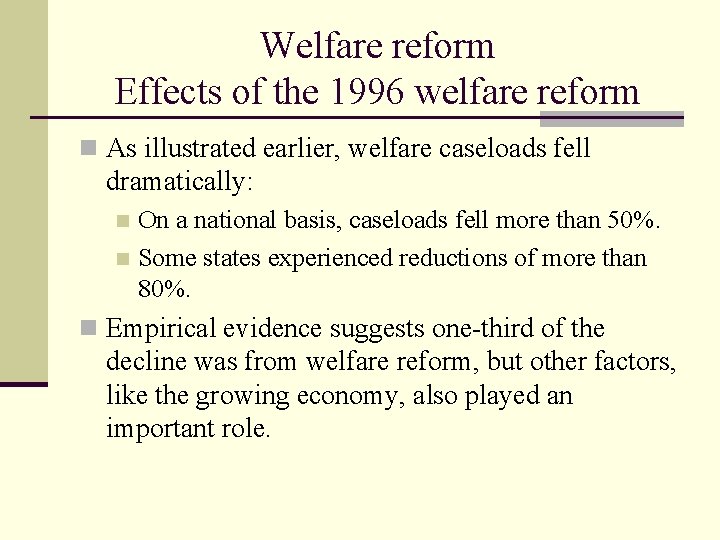 Welfare reform
Effects of the 1996 welfare reform

As illustrated earlier, welfare caseloads fell dramatically:

On a national basis, caseloads fell more than 50%.

Some states experienced reductions of more than 80%.

Empirical evidence suggests one-third of the decline was from welfare reform, but other factors, like the growing economy, also played an important role.